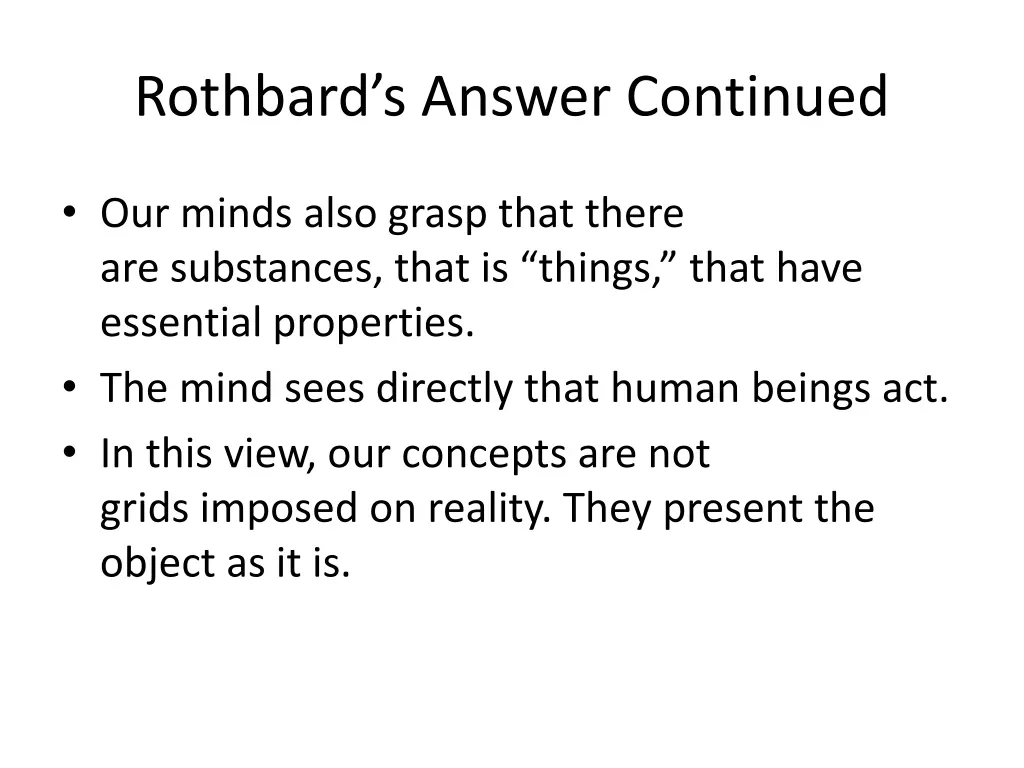 Rothbard’s Answer Continued

• Our minds also grasp that there are substances, that is “things,” that have essential properties.
• The mind sees directly that human beings act.
• In this view, our concepts are not grids imposed on reality. They present the object as it is.